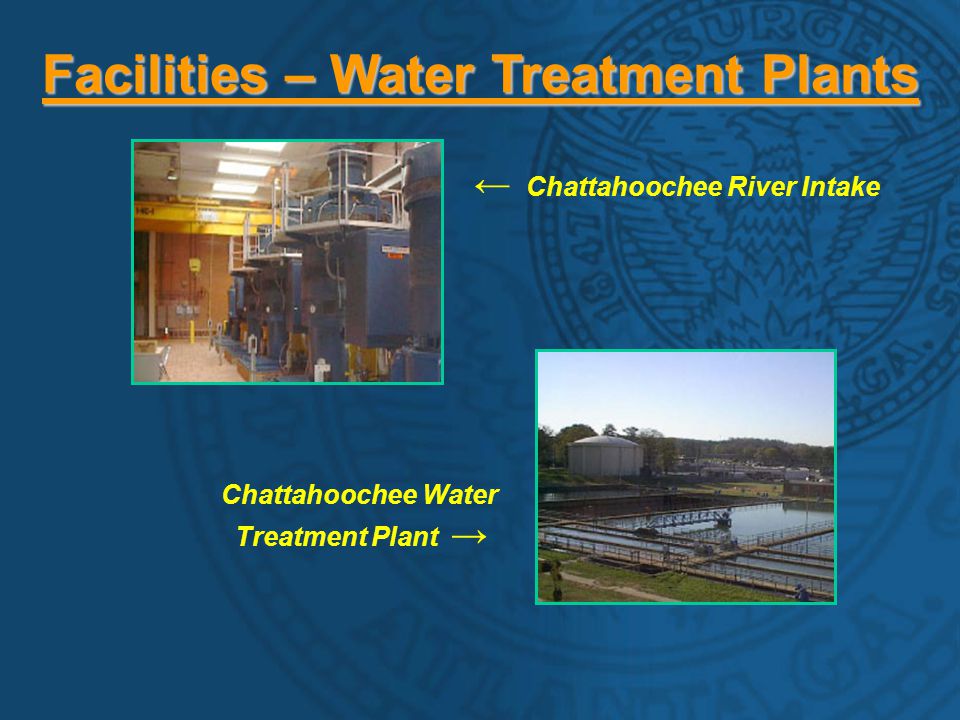 Facilities – Water Treatment Plants

← Chattahoochee River Intake

Chattahoochee Water Treatment Plant →